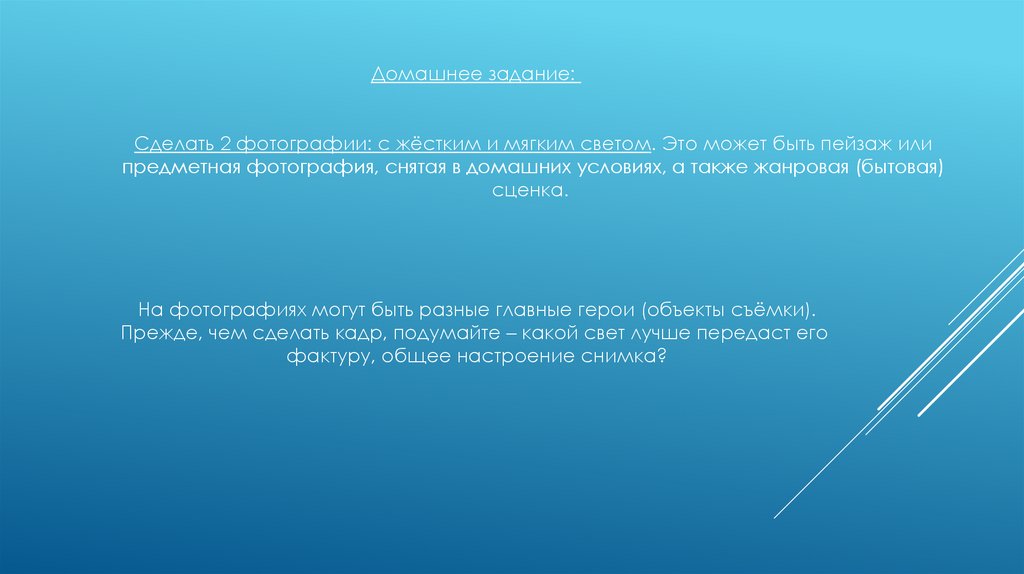 Домашнее задание:

Сделать 2 фотографии: с жёстким и мягким светом. Это может быть пейзаж или предметная фотография, снятая в домашних условиях, а также жанровая (бытовая) сценка.

На фотографиях могут быть разные главные герои (объекты съёмки). Прежде, чем сделать кадр, подумайте – какой свет лучше передаст его фактуру, общее настроение снимка?